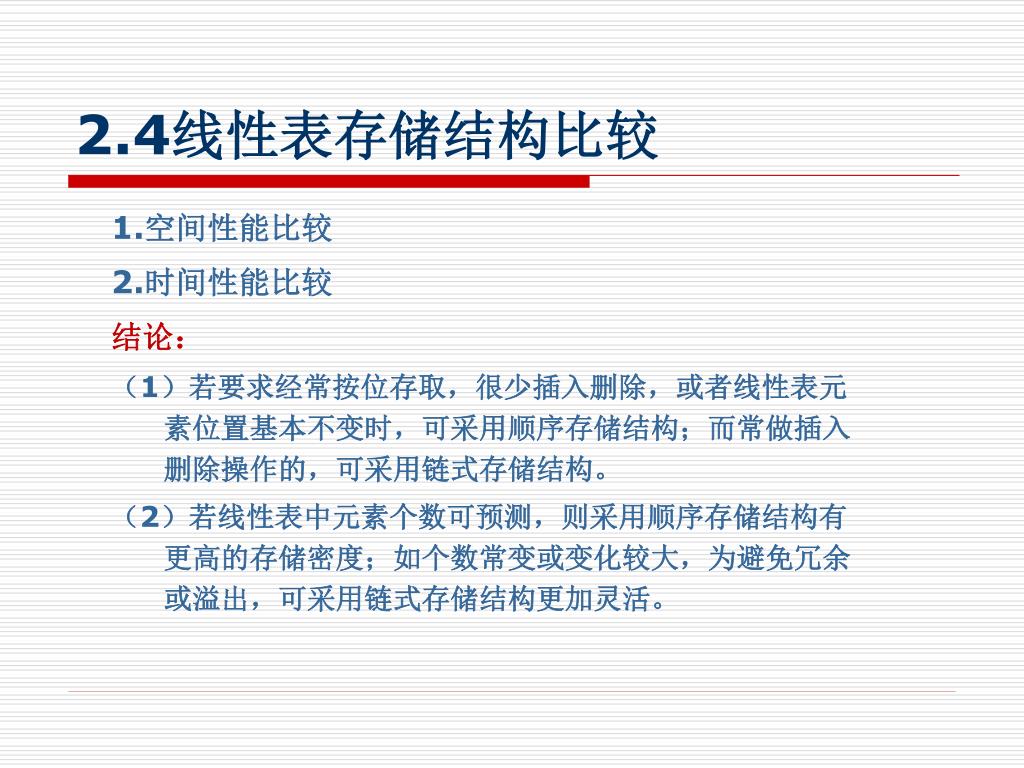 2.4线性表存储结构比较

1.空间性能比较

2.时间性能比较

结论：

（1）若要求经常按位存取，很少插入删除，或者线性表元素位置基本不变时，可采用顺序存储结构；而常做插入删除操作的，可采用链式存储结构。

（2）若线性表中元素个数可预测，则采用顺序存储结构有更高的存储密度；如个数常变或变化较大，为避免冗余或溢出，可采用链式存储结构更加灵活。